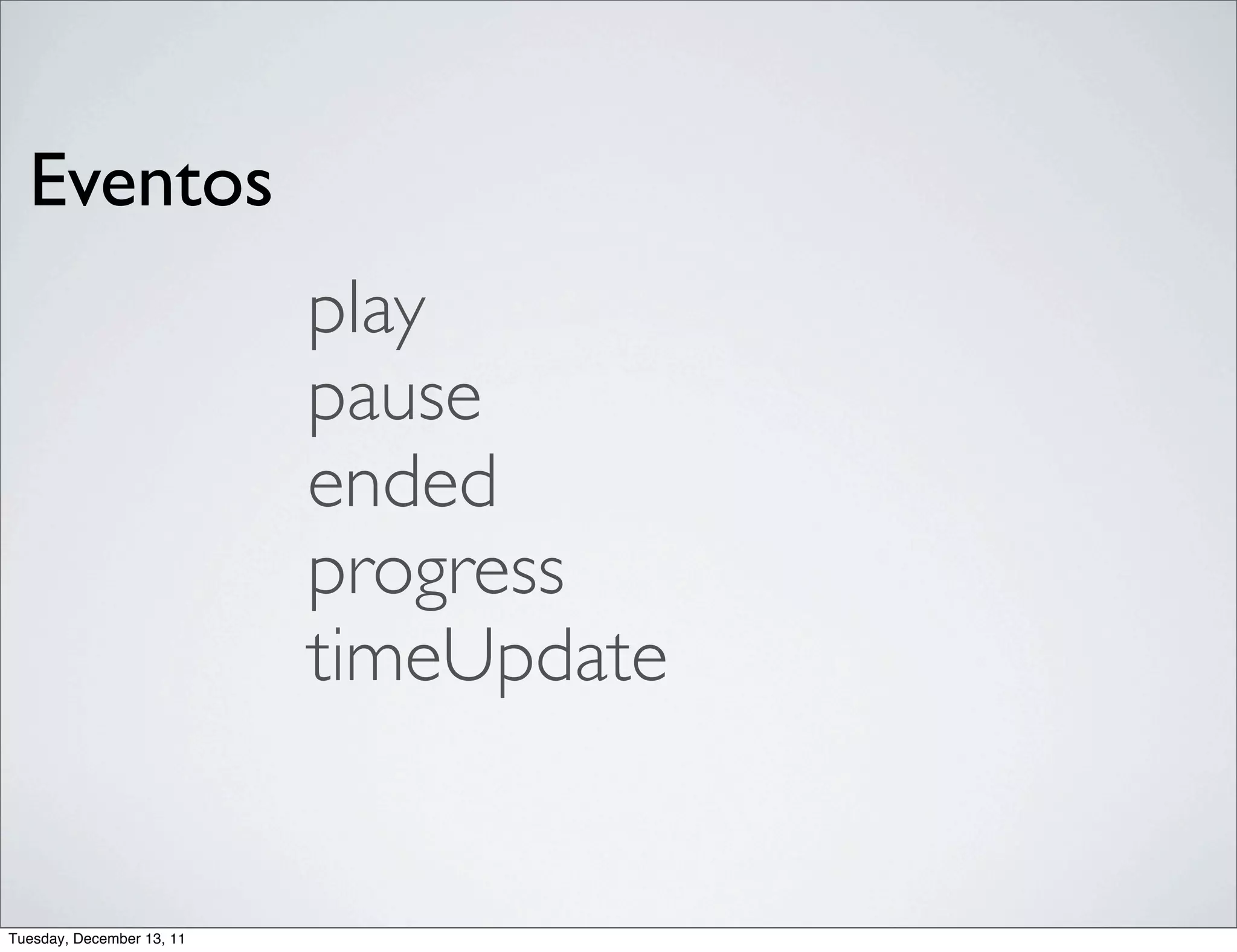 Eventos

play
pause
ended
progress
timeUpdate

Tuesday, December 13, 11